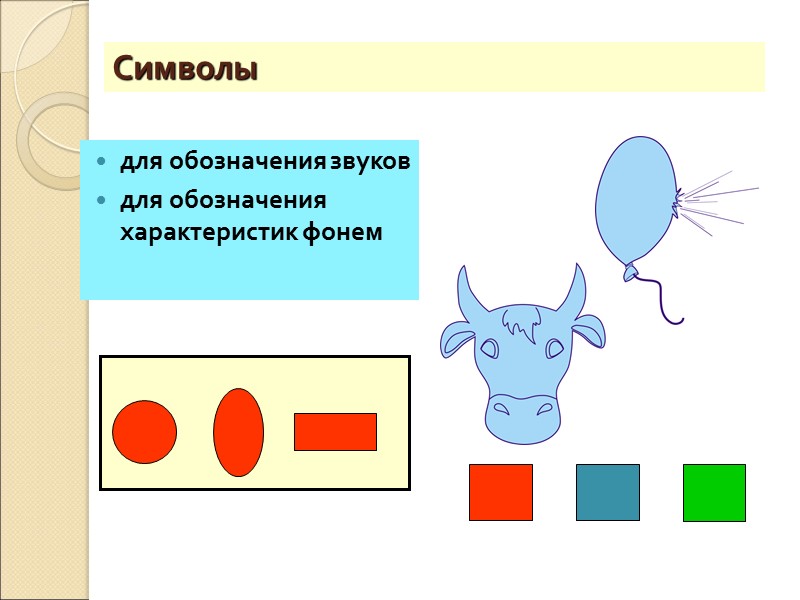 Символы

- для обозначения звуков
- для обозначения характеристик фонем